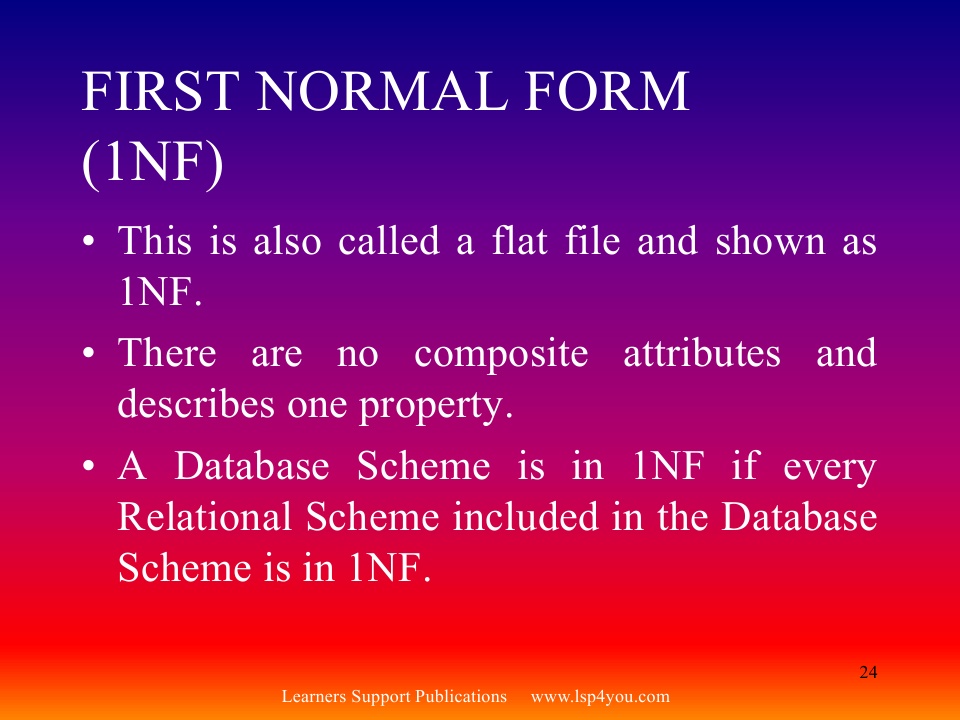 FIRST NORMAL FORM (1NF)

• This is also called a flat file and shown as 1NF.

• There are no composite attributes and describes one property.

• A Database Scheme is in 1NF if every Relational Scheme included in the Database Scheme is in 1NF.

24

Learners Support Publications www.lsp4you.com